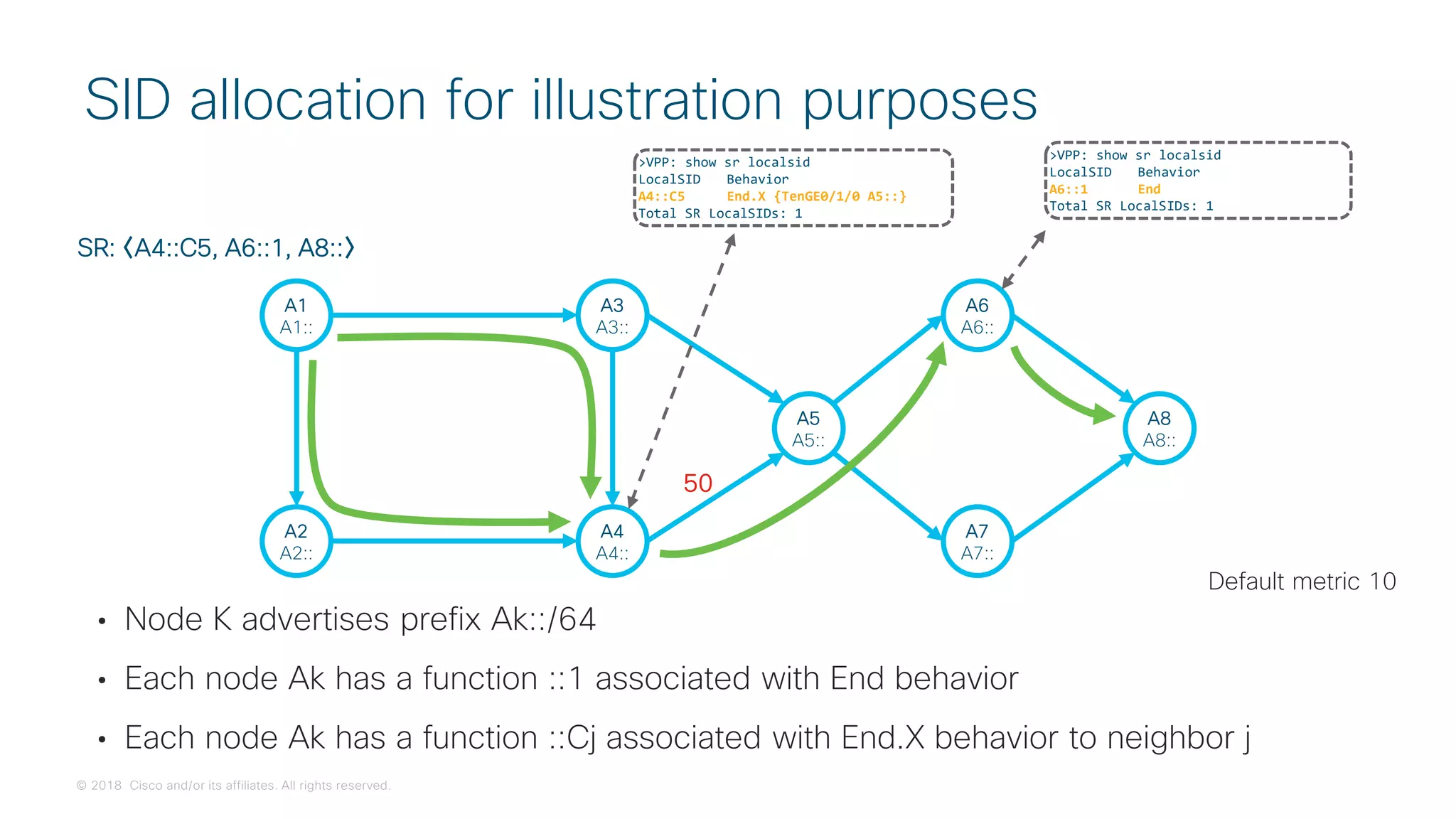 SID allocation for illustration purposes

>VPP: show sr localsid
LocalSID Behavior
A4::C5 End.X {TenGE0/1/0 A5::}
Total SR LocalSIDs: 1

>VPP: show sr localsid
LocalSID Behavior
A6::1 End
Total SR LocalSIDs: 1

SR: ⟨A4::C5, A6::1, A8::⟩

A1
A1::

A3
A3::

A6
A6::

A5
A5::

A8
A8::

50

A2
A2::

A4
A4::

A7
A7::

Default metric 10

• Node K advertises prefix Ak::/64
• Each node Ak has a function ::1 associated with End behavior
• Each node Ak has a function ::Cj associated with End.X behavior to neighbor j

© 2018 Cisco and/or its affiliates. All rights reserved.